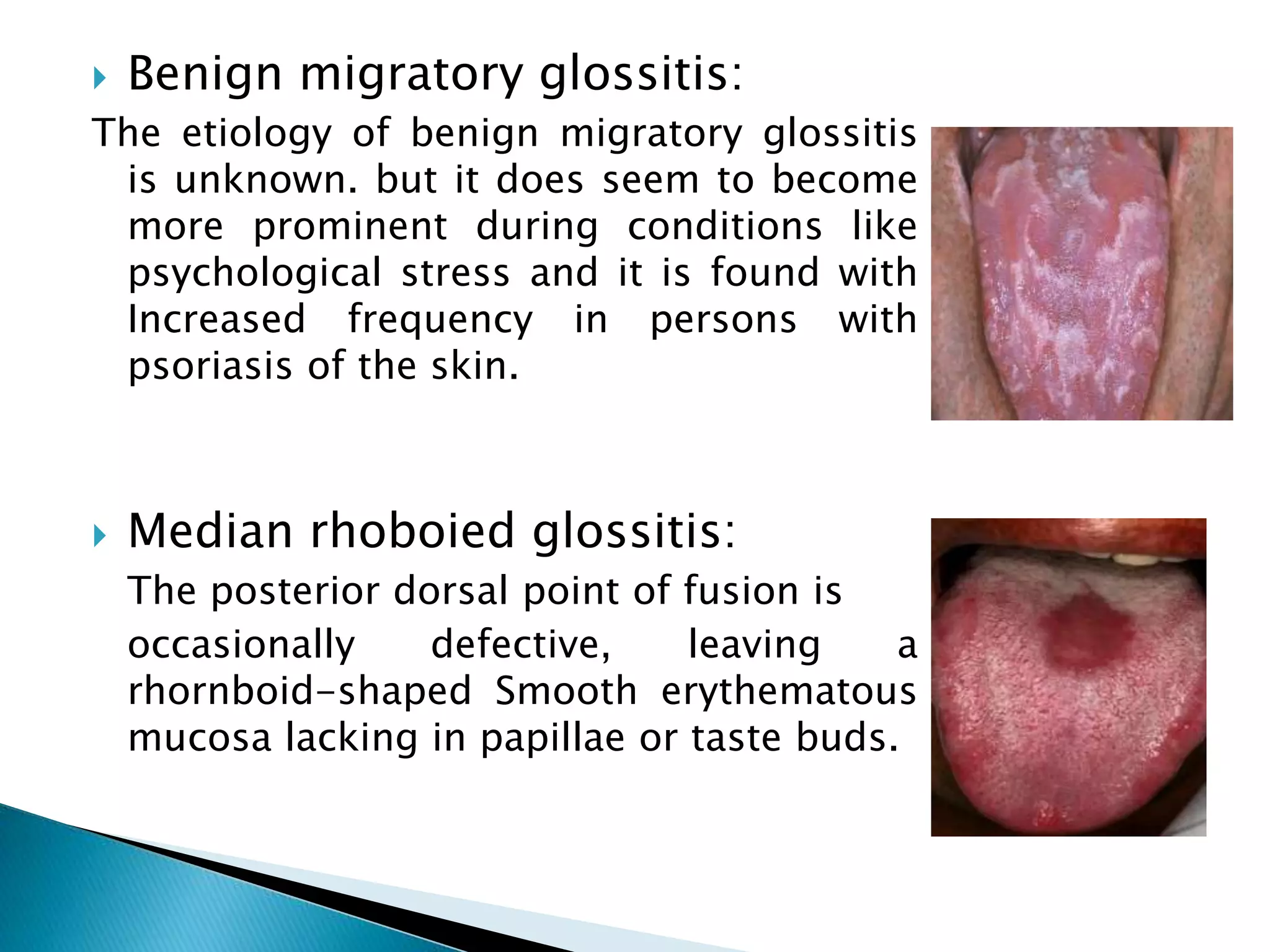 Benign migratory glossitis:

The etiology of benign migratory glossitis is unknown. but it does seem to become more prominent during conditions like psychological stress and it is found with Increased frequency in persons with psoriasis of the skin.

Median rhoboied glossitis:

The posterior dorsal point of fusion is occasionally defective, leaving a rhornboid-shaped Smooth erythematous mucosa lacking in papillae or taste buds.